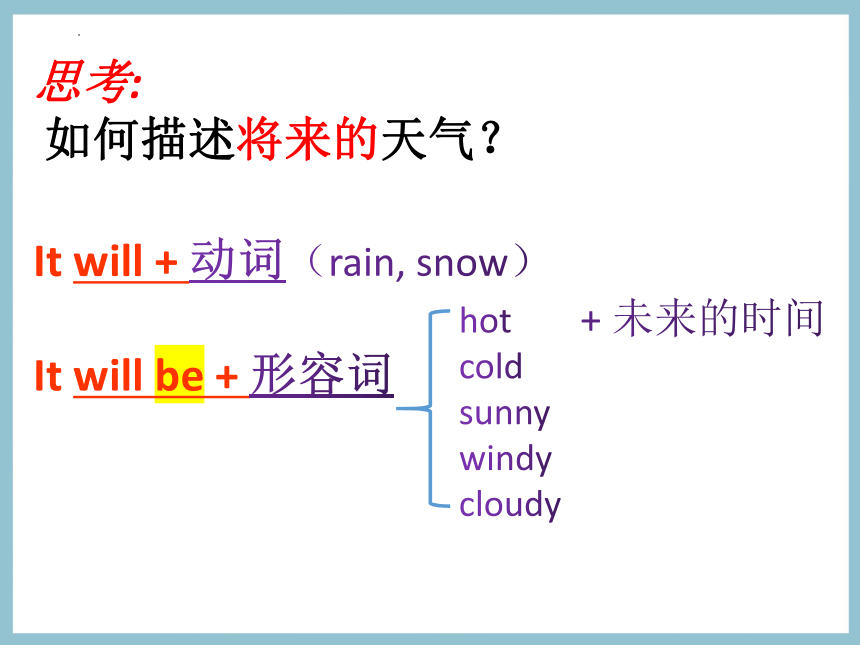 思考:
如何描述将来的天气？

It will + 动词（rain, snow）

It will be + 形容词
hot
cold
sunny
windy
cloudy
+ 未来的时间